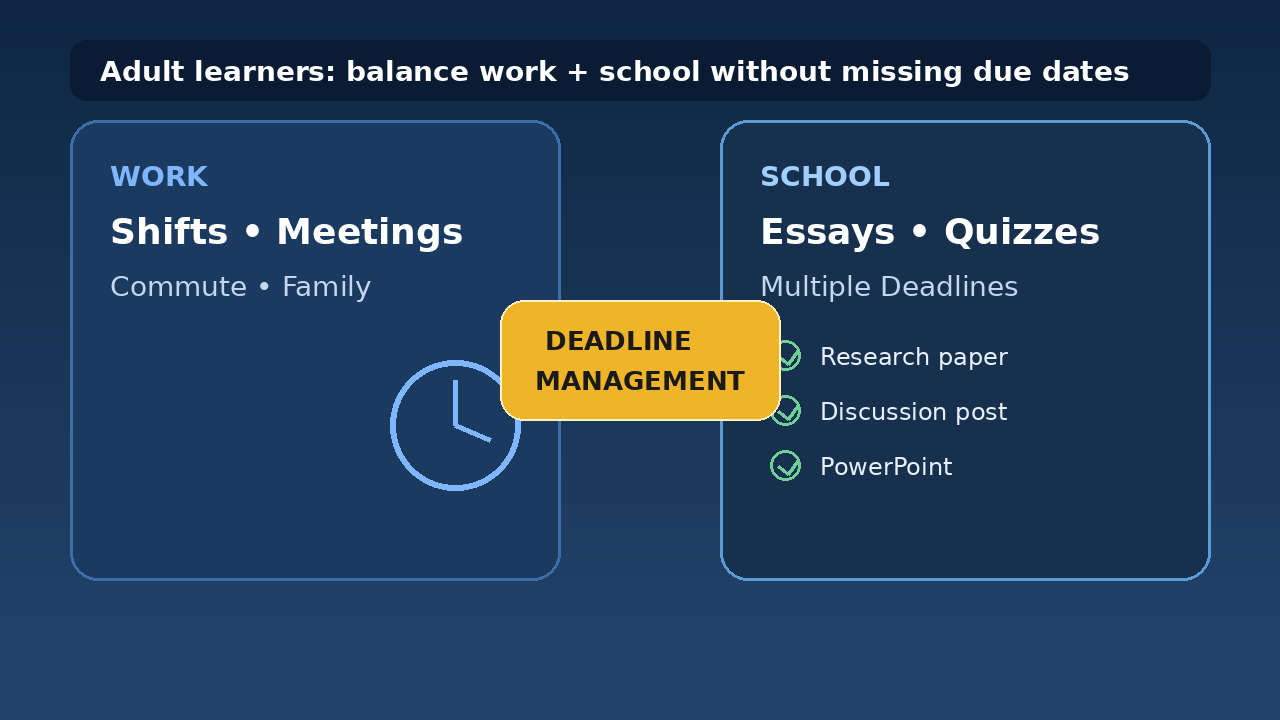 Adult learners: balance work + school without missing due dates

WORK
Shifts • Meetings
Commute • Family

DEADLINE MANAGEMENT

SCHOOL
Essays • Quizzes
Multiple Deadlines
Research paper
Discussion post
PowerPoint